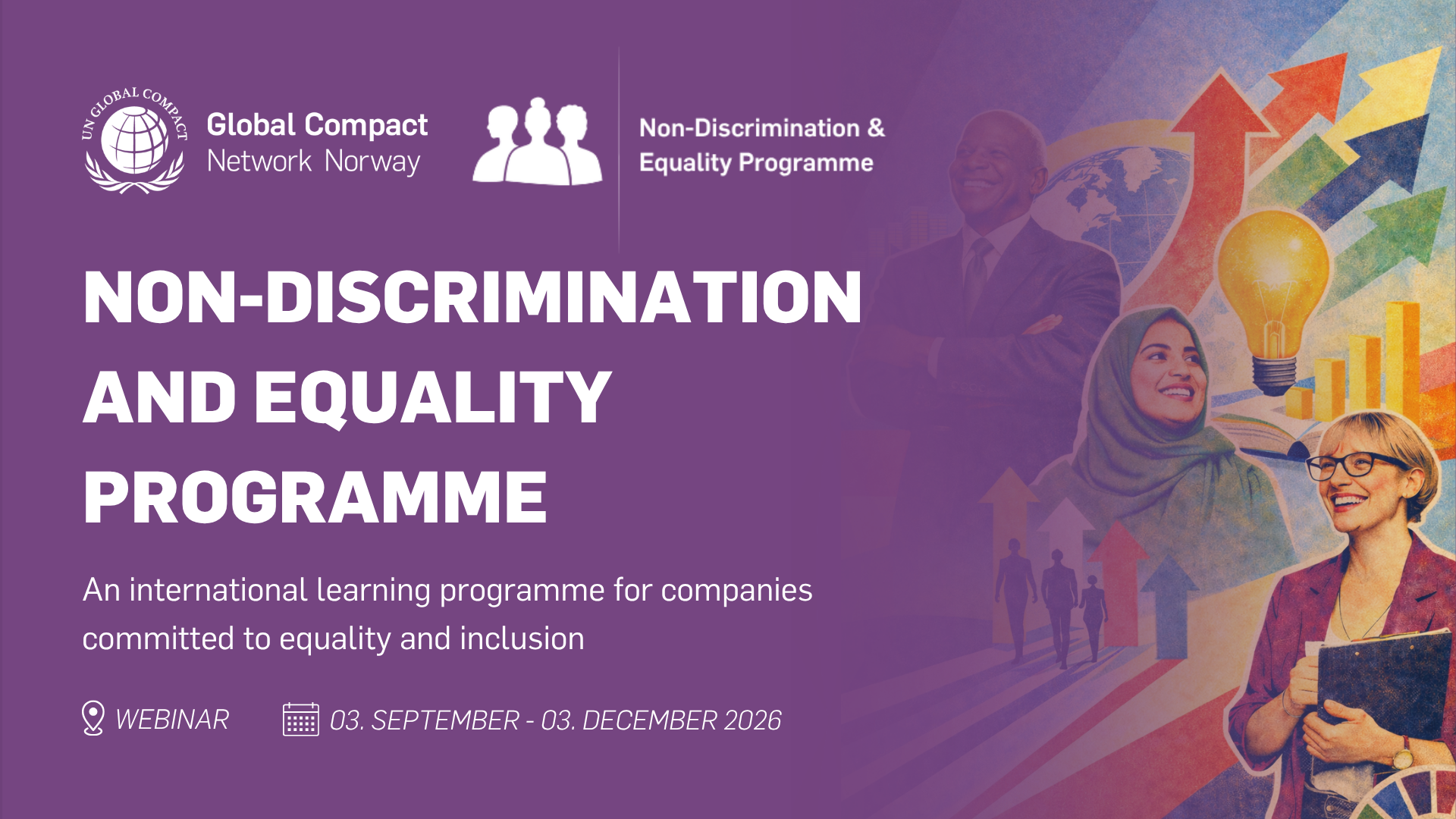 UN GLOBAL COMPACT

Global Compact Network Norway

Non-Discrimination & Equality Programme

NON-DISCRIMINATION AND EQUALITY PROGRAMME

An international learning programme for companies committed to equality and inclusion

WEBINAR

03. SEPTEMBER - 03. DECEMBER 2026